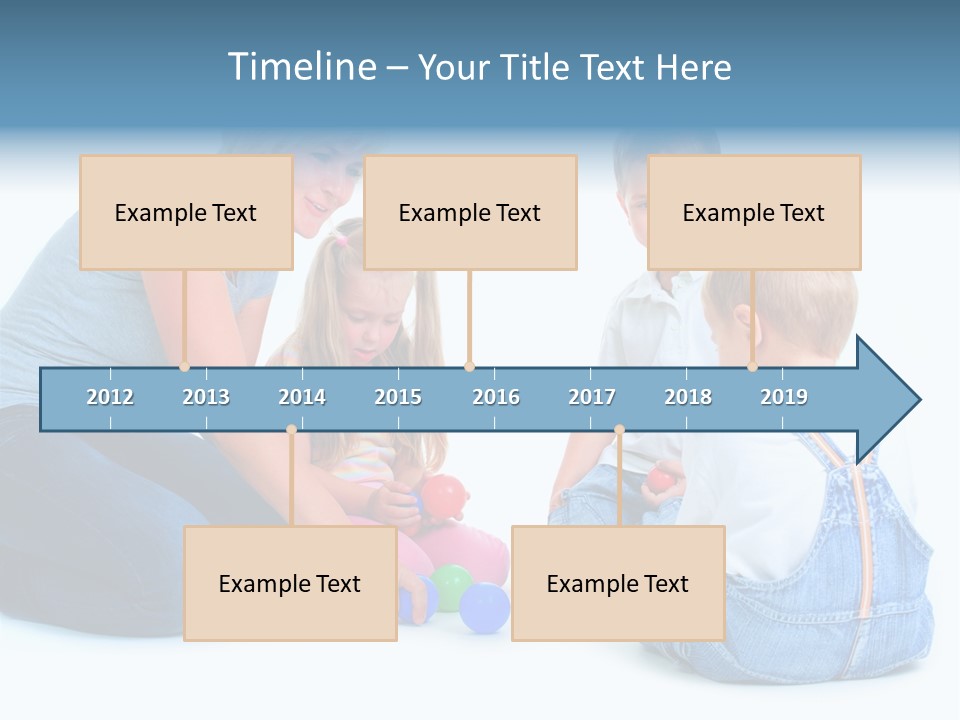 Timeline – Your Title Text Here

Example Text

Example Text

Example Text

2012 2013 2014 2015 2016 2017 2018 2019

Example Text

Example Text